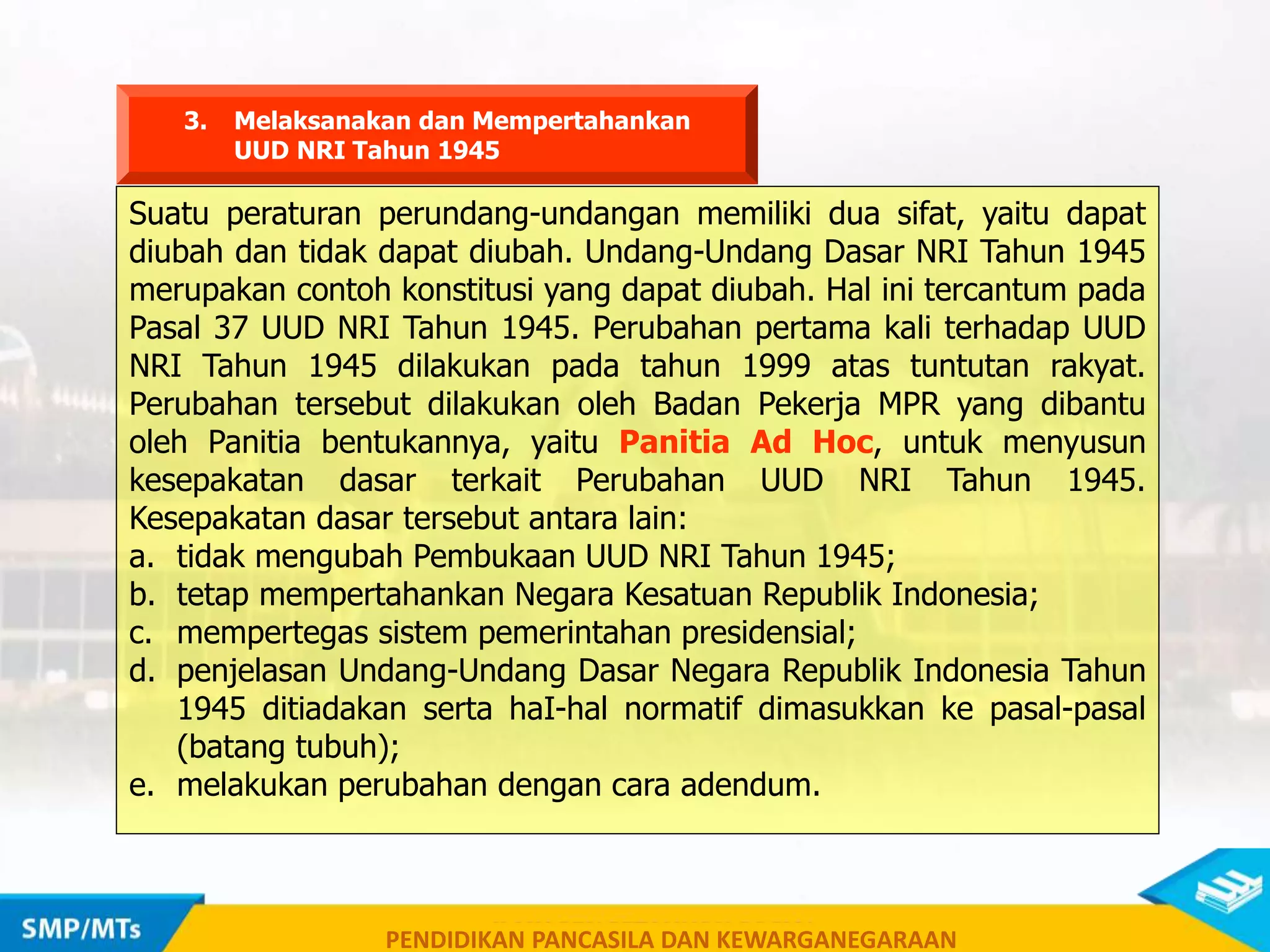 3. Melaksanakan dan Mempertahankan UUD NRI Tahun 1945

Suatu peraturan perundang-undangan memiliki dua sifat, yaitu dapat diubah dan tidak dapat diubah. Undang-Undang Dasar NRI Tahun 1945 merupakan contoh konstitusi yang dapat diubah. Hal ini tercantum pada Pasal 37 UUD NRI Tahun 1945. Perubahan pertama kali terhadap UUD NRI Tahun 1945 dilakukan pada tahun 1999 atas tuntutan rakyat. Perubahan tersebut dilakukan oleh Badan Pekerja MPR yang dibantu oleh Panitia bentukannya, yaitu Panitia Ad Hoc, untuk menyusun kesepakatan dasar terkait Perubahan UUD NRI Tahun 1945. Kesepakatan dasar tersebut antara lain:
a. tidak mengubah Pembukaan UUD NRI Tahun 1945;
b. tetap mempertahankan Negara Kesatuan Republik Indonesia;
c. mempertegas sistem pemerintahan presidensial;
d. penjelasan Undang-Undang Dasar Negara Republik Indonesia Tahun 1945 ditiadakan serta haI-hal normatif dimasukkan ke pasal-pasal (batang tubuh);
e. melakukan perubahan dengan cara adendum.

SMP/MTs
PENDIDIKAN PANCASILA DAN KEWARGANEGARAAN